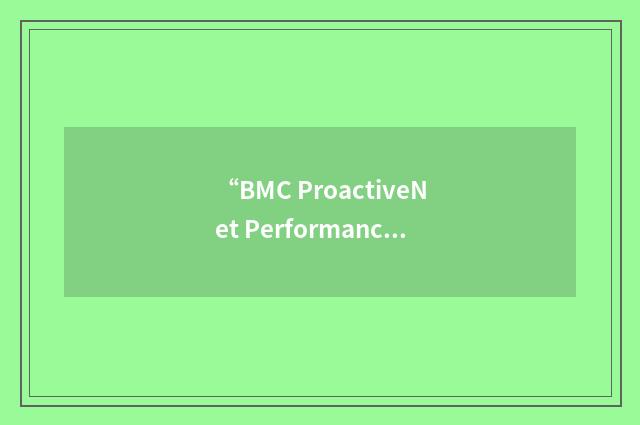 “BMC ProactiveNet Performanc…